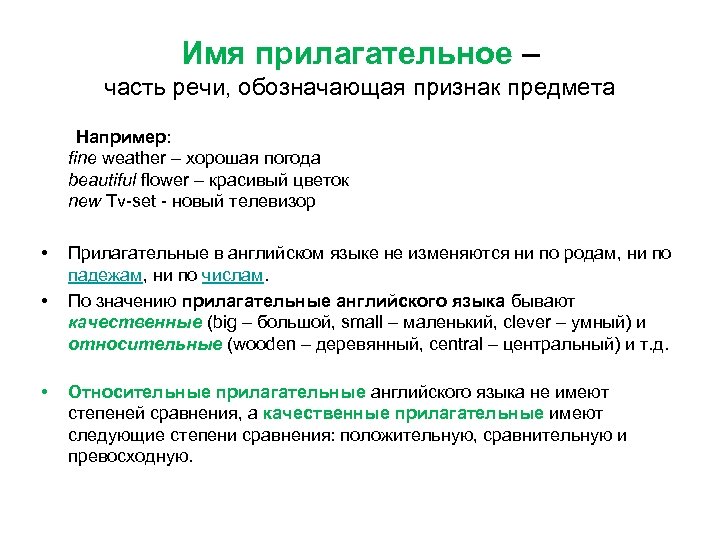 Имя прилагательное –
часть речи, обозначающая признак предмета

Например:
fine weather – хорошая погода
beautiful flower – красивый цветок
new Tv-set - новый телевизор

• Прилагательные в английском языке не изменяются ни по родам, ни по падежам, ни по числам.
• По значению прилагательные английского языка бывают качественные (big – большой, small – маленький, clever – умный) и относительные (wooden – деревянный, central – центральный) и т.д.

• Относительные прилагательные английского языка не имеют степеней сравнения, а качественные прилагательные имеют следующие степени сравнения: положительную, сравнительную и превосходную.